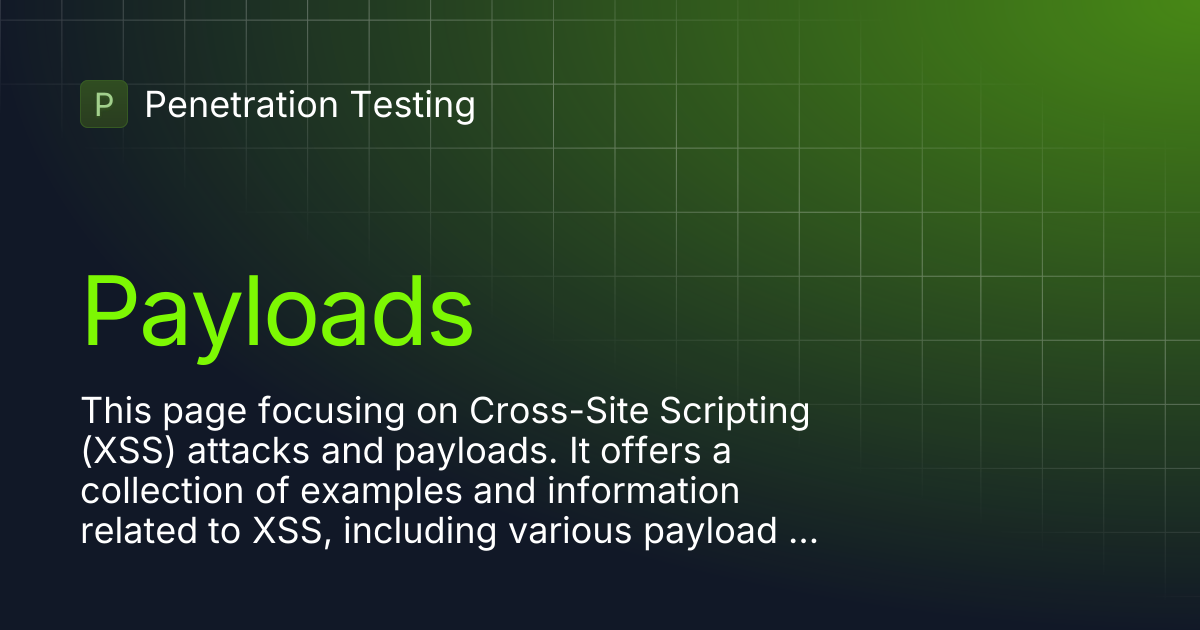 P Penetration Testing

Payloads

This page focusing on Cross-Site Scripting (XSS) attacks and payloads. It offers a collection of examples and information related to XSS, including various payload ...